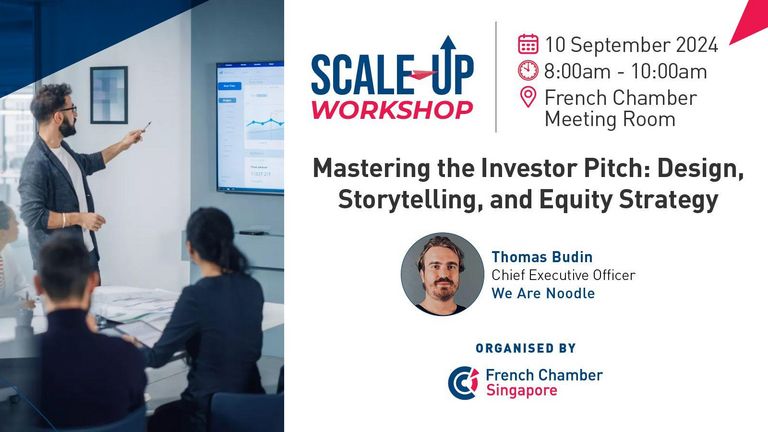 SCALE-UP
WORKSHOP

10 September 2024
8:00am - 10:00am
French Chamber Meeting Room

Mastering the Investor Pitch: Design, Storytelling, and Equity Strategy

Thomas Budin
Chief Executive Officer
We Are Noodle

ORGANISED BY

French Chamber
Singapore